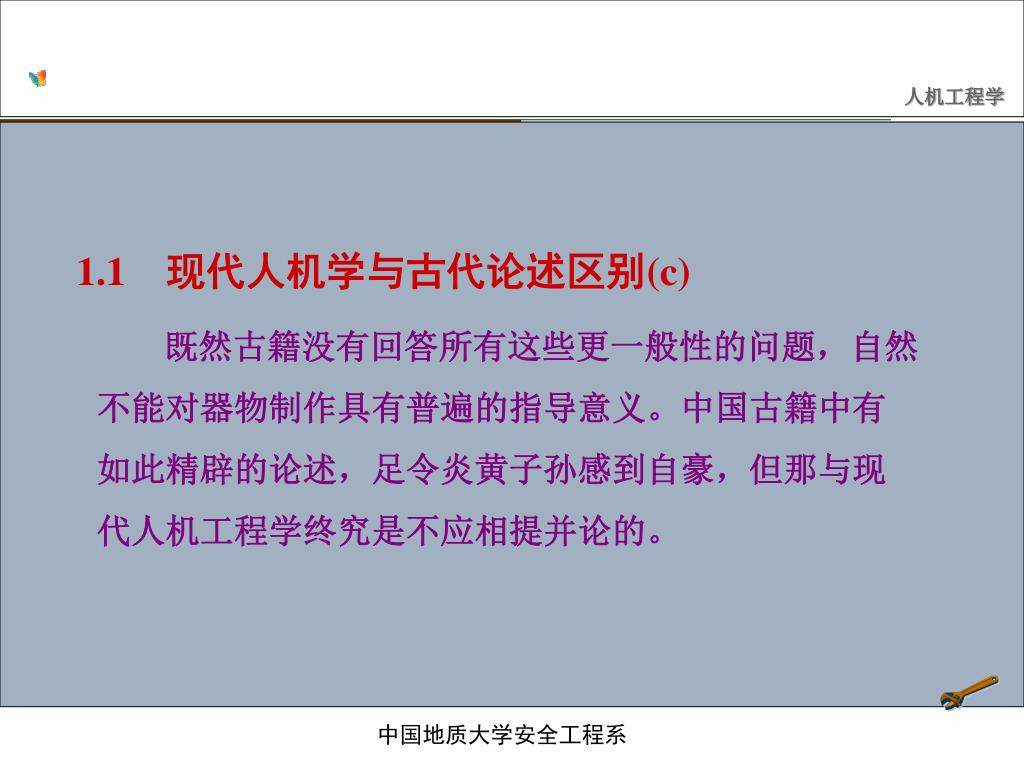 人机工程学

1.1 现代人机学与古代论述区别(c)

既然古籍没有回答所有这些更一般性的问题，自然不能对器物制作具有普遍的指导意义。中国古籍中有如此精辟的论述，足令炎黄子孙感到自豪，但那与现代人机工程学终究是不应相提并论的。

中国地质大学安全工程系